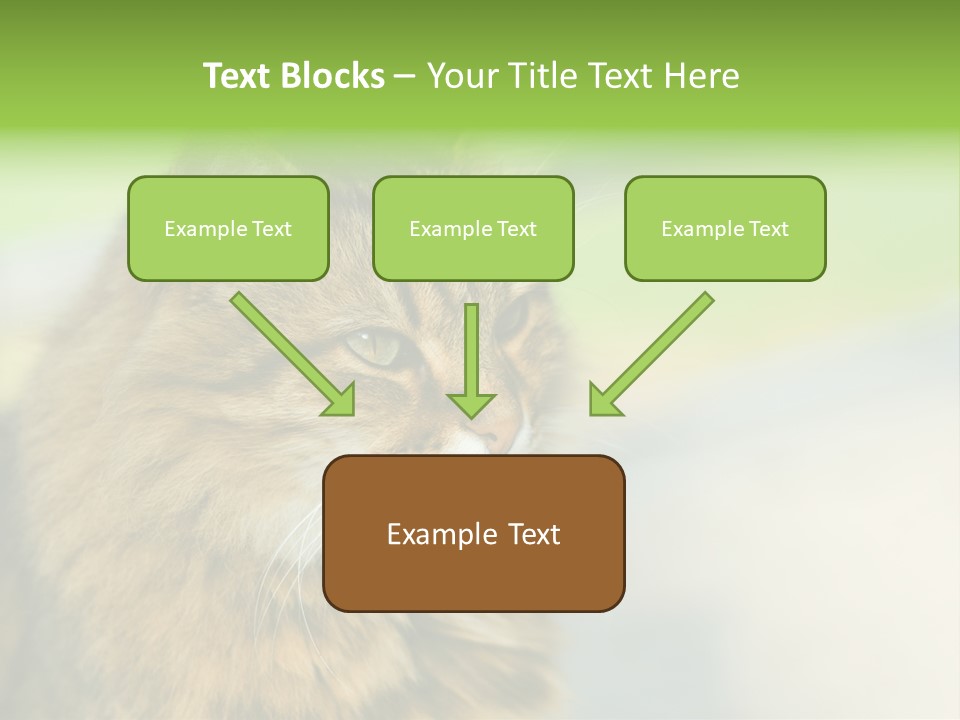 Text Blocks – Your Title Text Here

Example Text

Example Text

Example Text

Example Text